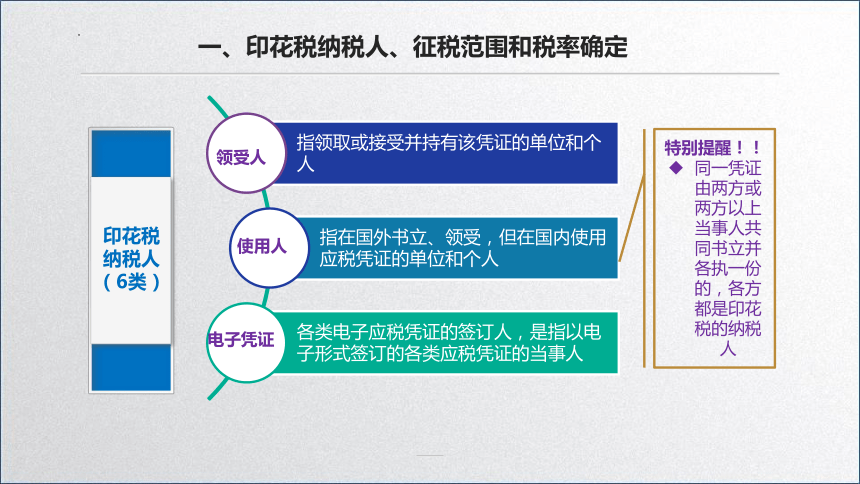 一、印花税纳税人、征税范围和税率确定

印花税纳税人（6类）

领受人
指领取或接受并持有该凭证的单位和个人

使用人
指在国外书立、领受，但在国内使用应税凭证的单位和个人

电子凭证
各类电子应税凭证的签订人，是指以电子形式签订的各类应税凭证的当事人

特别提醒！！
◆ 同一凭证由两方或两方以上当事人共同书立并各执一份的，各方都是印花税的纳税人